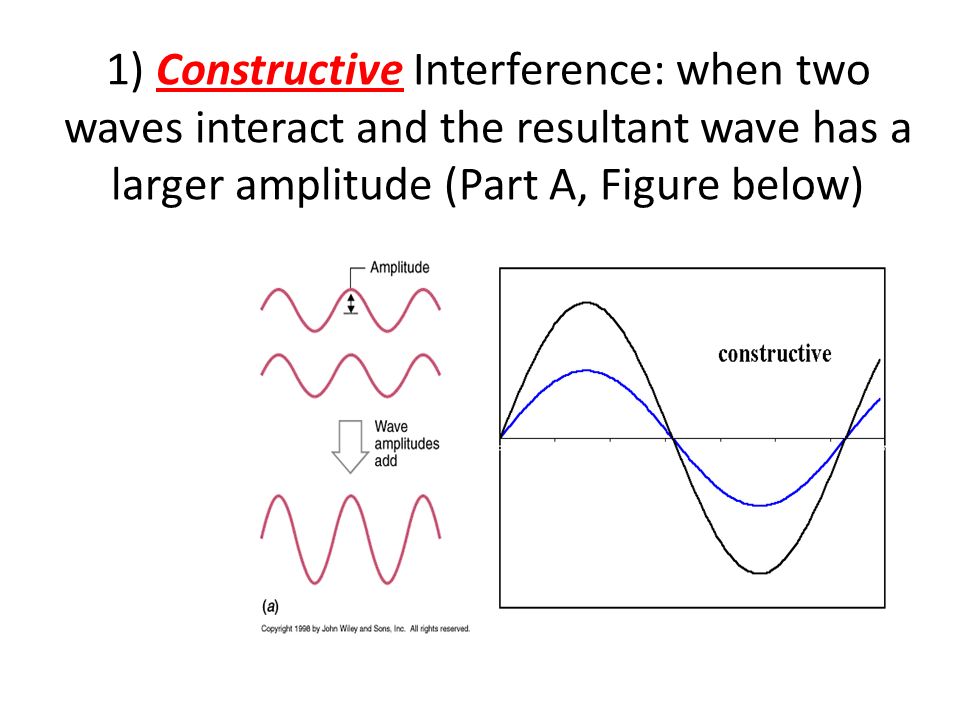 1) Constructive Interference: when two waves interact and the resultant wave has a larger amplitude (Part A, Figure below)

Amplitude

Wave amplitudes add

(a)

Copyright 1998 by John Wiley and Sons, Inc. All rights reserved.

constructive